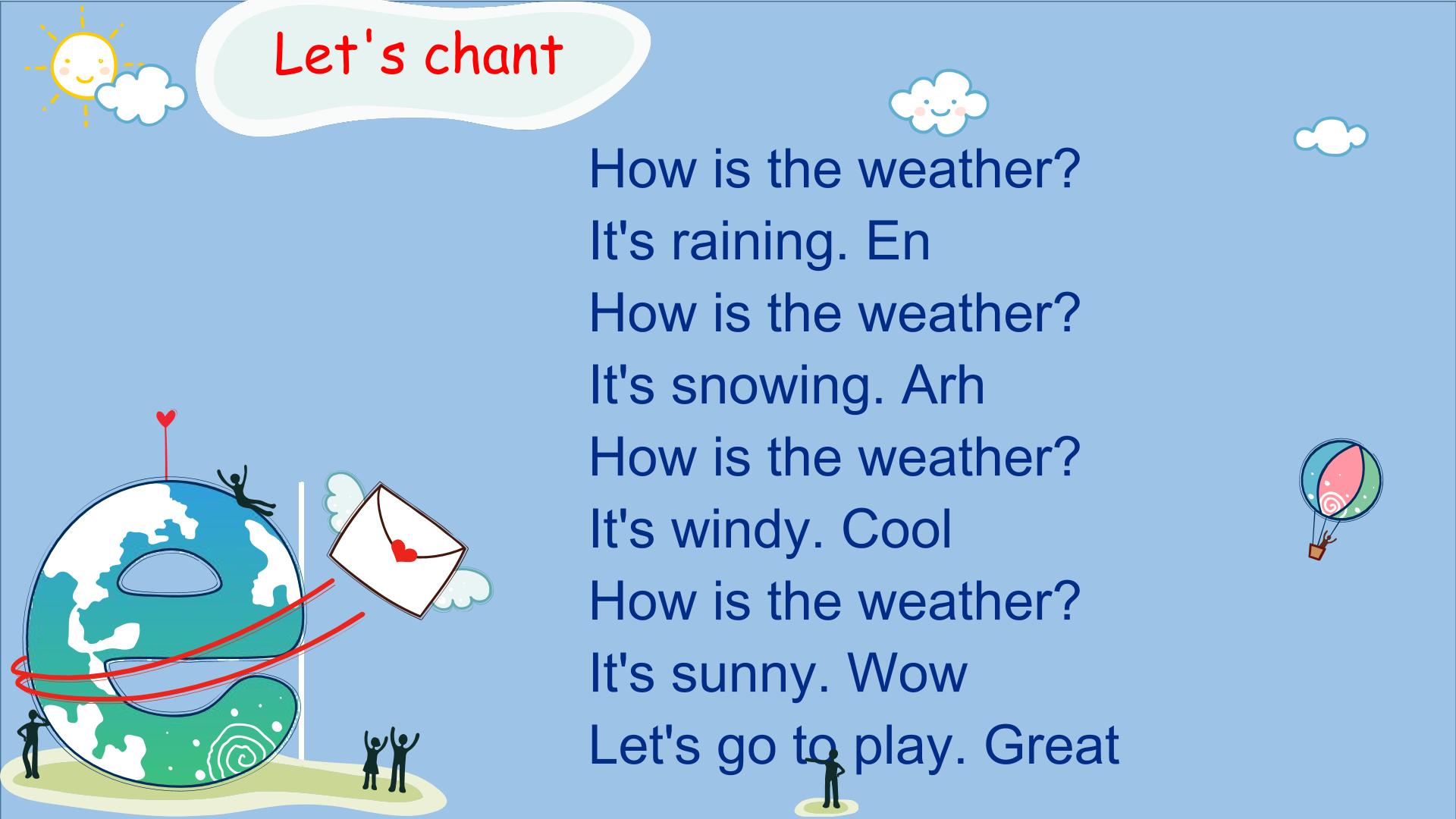 Let's chant

How is the weather?
It's raining. En
How is the weather?
It's snowing. Arh
How is the weather?
It's windy. Cool
How is the weather?
It's sunny. Wow
Let's go to play. Great